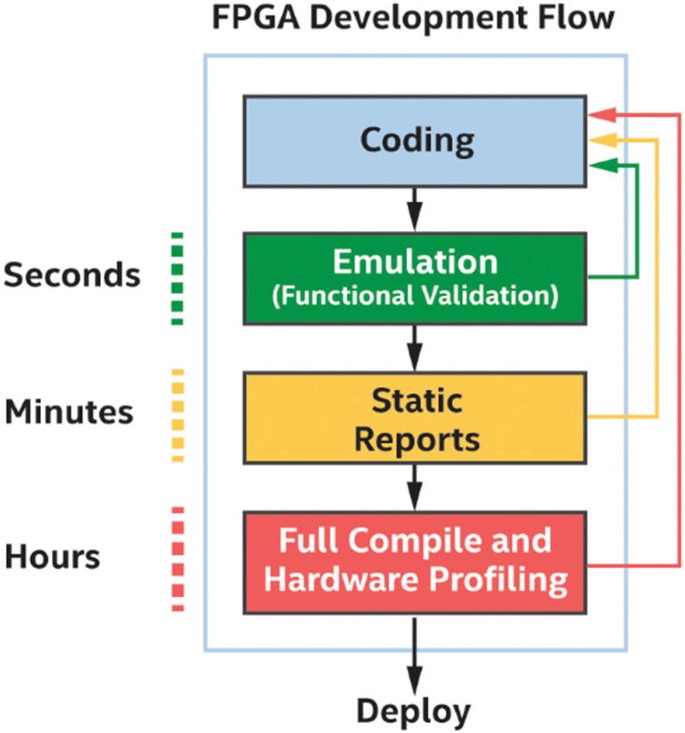 FPGA Development Flow

Coding

Seconds

Emulation
(Functional Validation)

Minutes

Static
Reports

Hours

Full Compile and
Hardware Profiling

Deploy